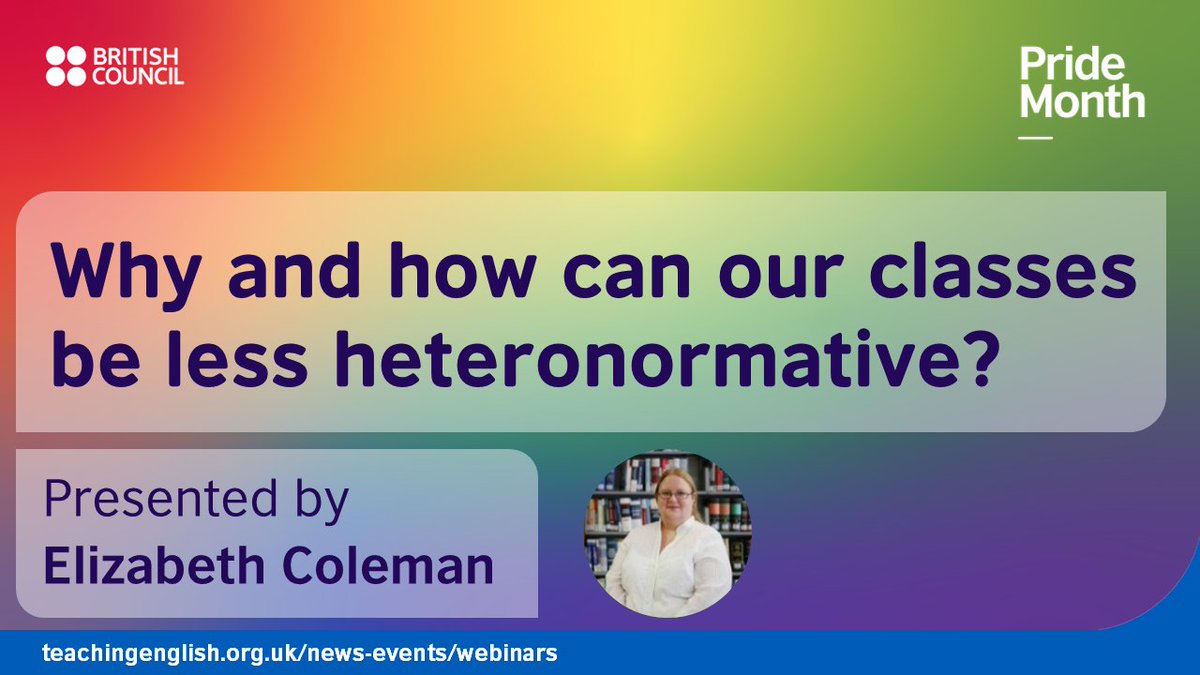 BRITISH COUNCIL

Pride Month

Why and how can our classes be less heteronormative?

Presented by
Elizabeth Coleman

teachingenglish.org.uk/news-events/webinars